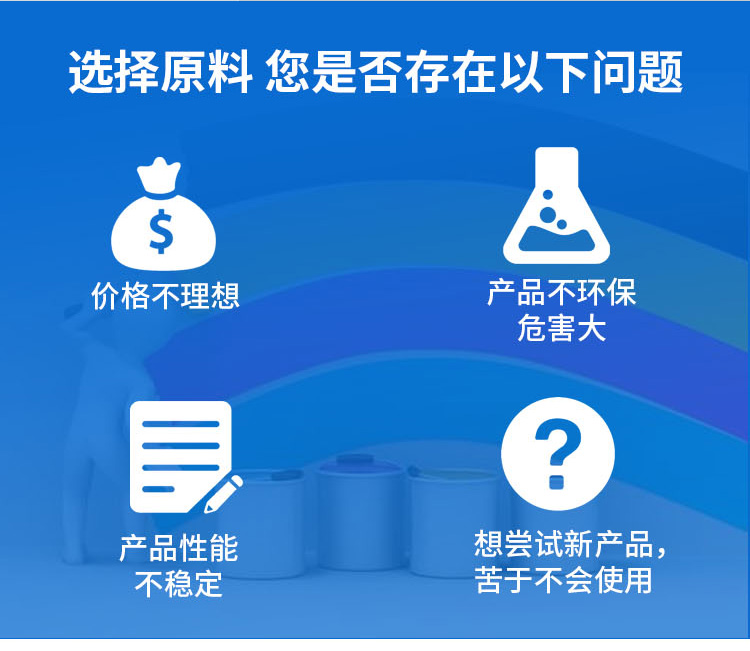 选择原料 您是否存在以下问题

$

价格不理想

产品不环保
危害大

产品性能
不稳定

?

想尝试新产品，
苦于不会使用